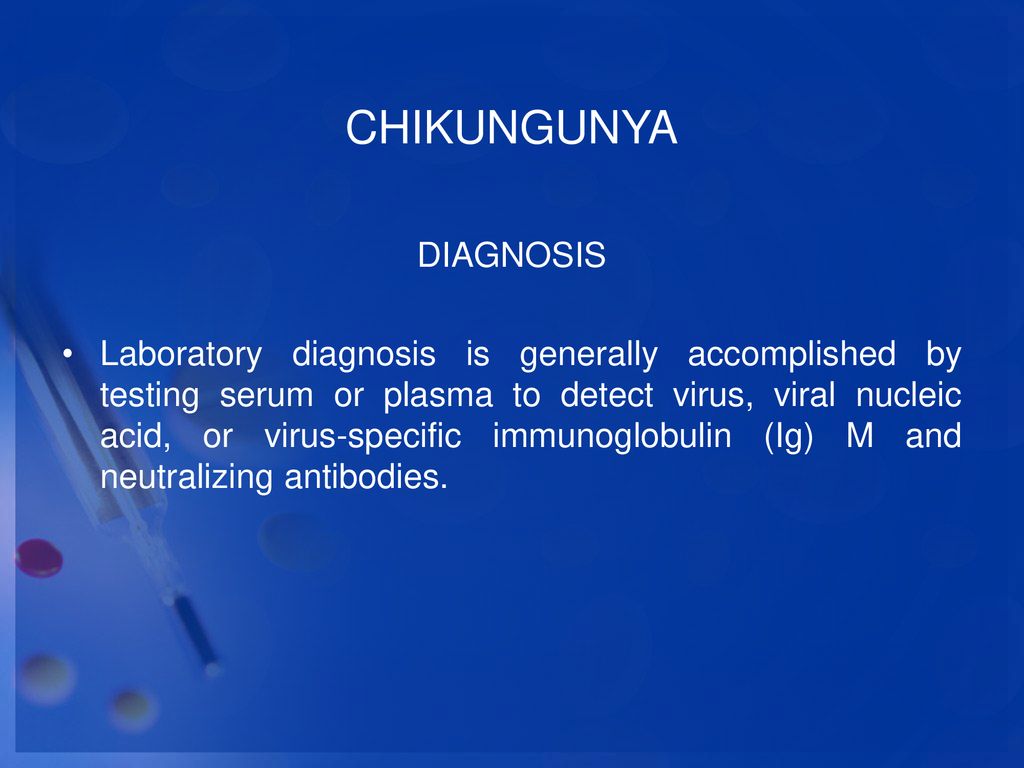 CHIKUNGUNYA

DIAGNOSIS

• Laboratory diagnosis is generally accomplished by testing serum or plasma to detect virus, viral nucleic acid, or virus-specific immunoglobulin (Ig) M and neutralizing antibodies.